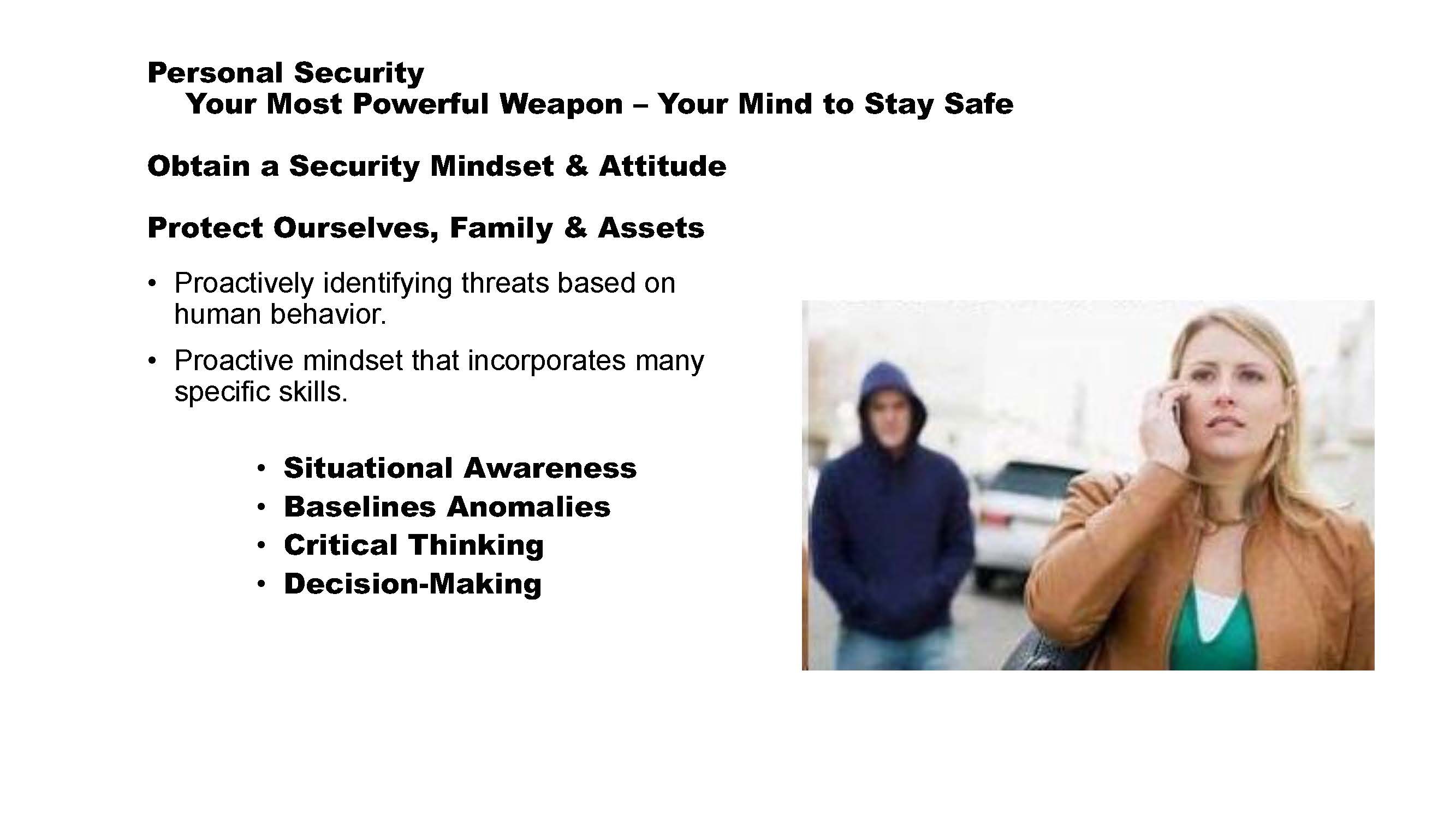 Personal Security
Your Most Powerful Weapon – Your Mind to Stay Safe

Obtain a Security Mindset & Attitude

Protect Ourselves, Family & Assets

• Proactively identifying threats based on human behavior.

• Proactive mindset that incorporates many specific skills.

• Situational Awareness
• Baselines Anomalies
• Critical Thinking
• Decision-Making